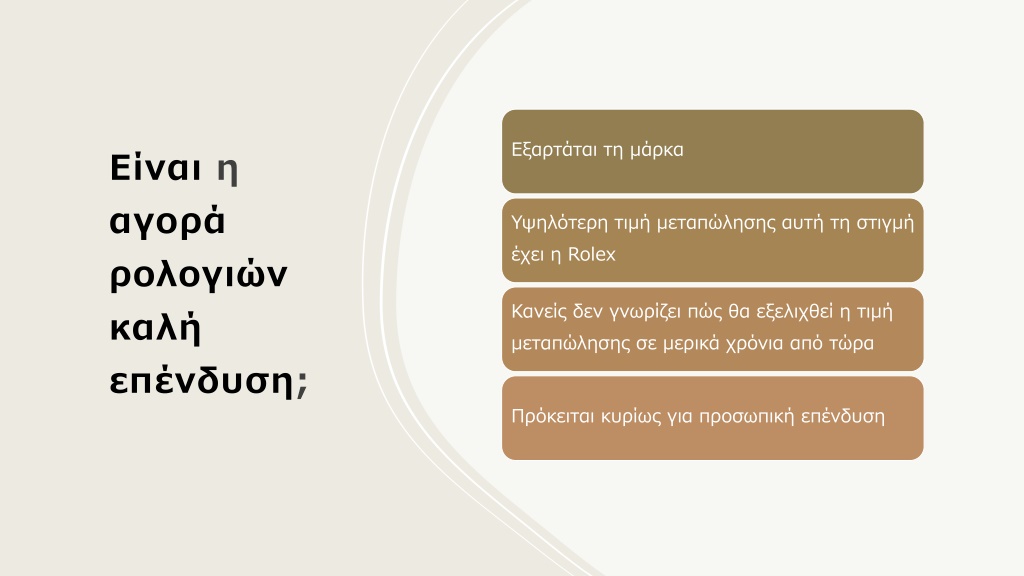 Είναι η αγορά ρολογιών καλή επένδυση;

Εξαρτάται τη μάρκα

Υψηλότερη τιμή μεταπώλησης αυτή τη στιγμή έχει η Rolex

Κανείς δεν γνωρίζει πώς θα εξελιχθεί η τιμή μεταπώλησης σε μερικά χρόνια από τώρα

Πρόκειται κυρίως για προσωπική επένδυση